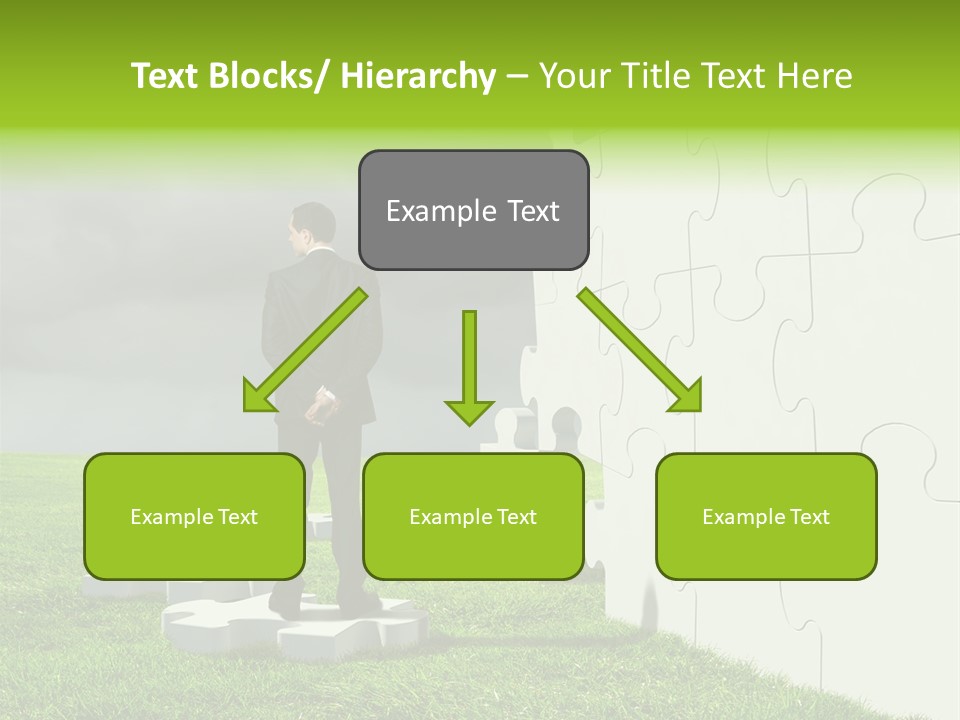 Text Blocks/ Hierarchy – Your Title Text Here

Example Text

Example Text

Example Text

Example Text